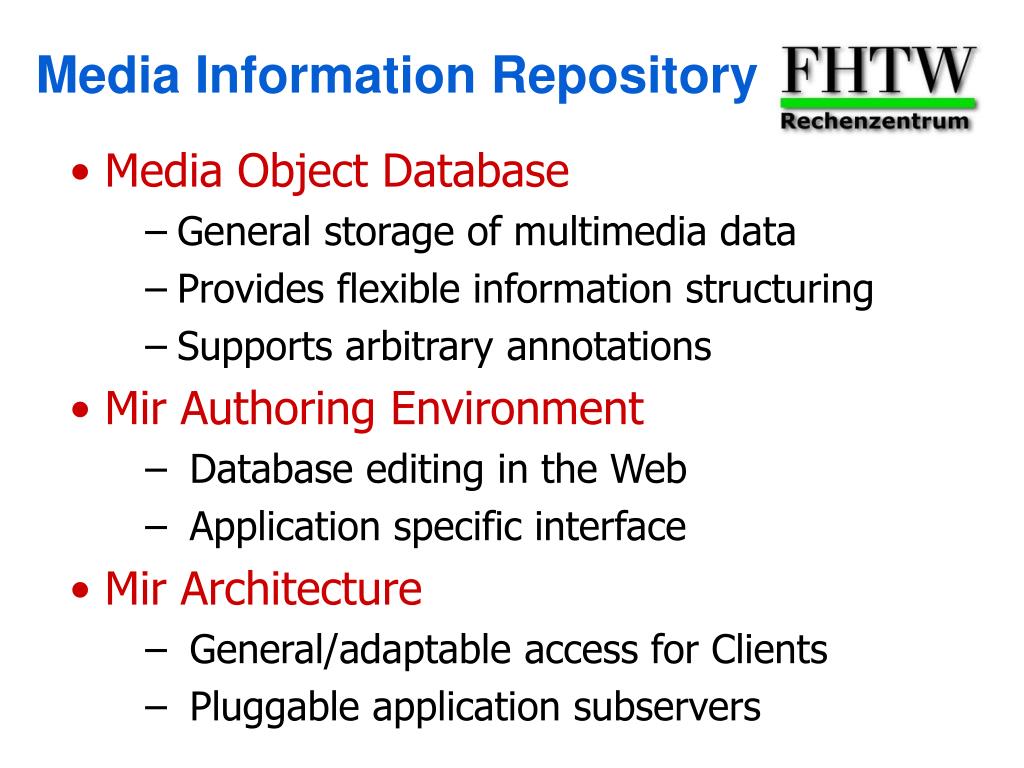 Media Information Repository

FHTW
Rechenzentrum

• Media Object Database
– General storage of multimedia data
– Provides flexible information structuring
– Supports arbitrary annotations
• Mir Authoring Environment
– Database editing in the Web
– Application specific interface
• Mir Architecture
– General/adaptable access for Clients
– Pluggable application subservers